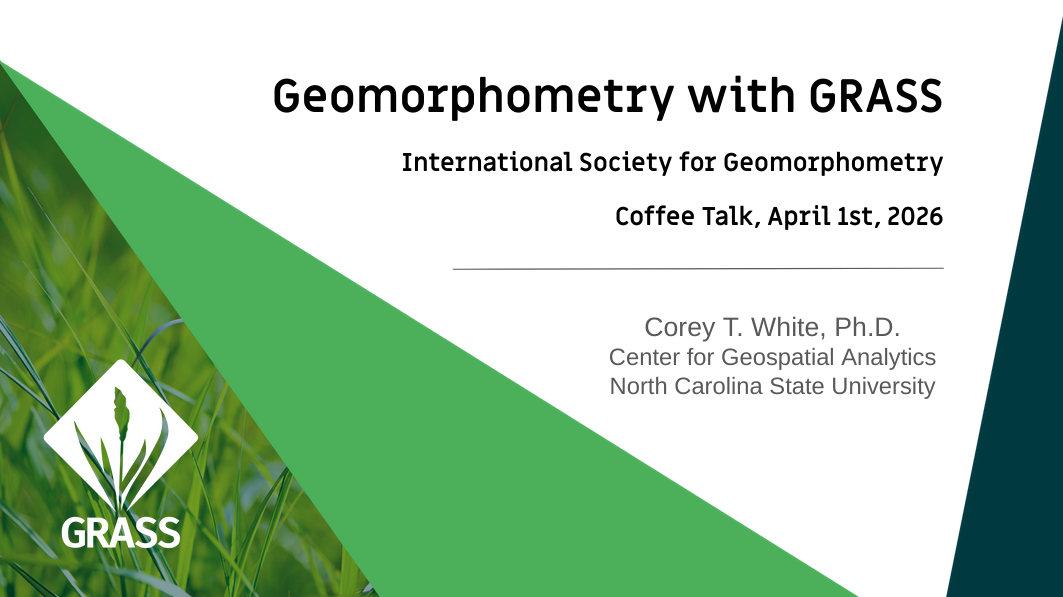 Geomorphometry with GRASS

International Society for Geomorphometry

Coffee Talk, April 1st, 2026

Corey T. White, Ph.D.
Center for Geospatial Analytics
North Carolina State University

GRASS